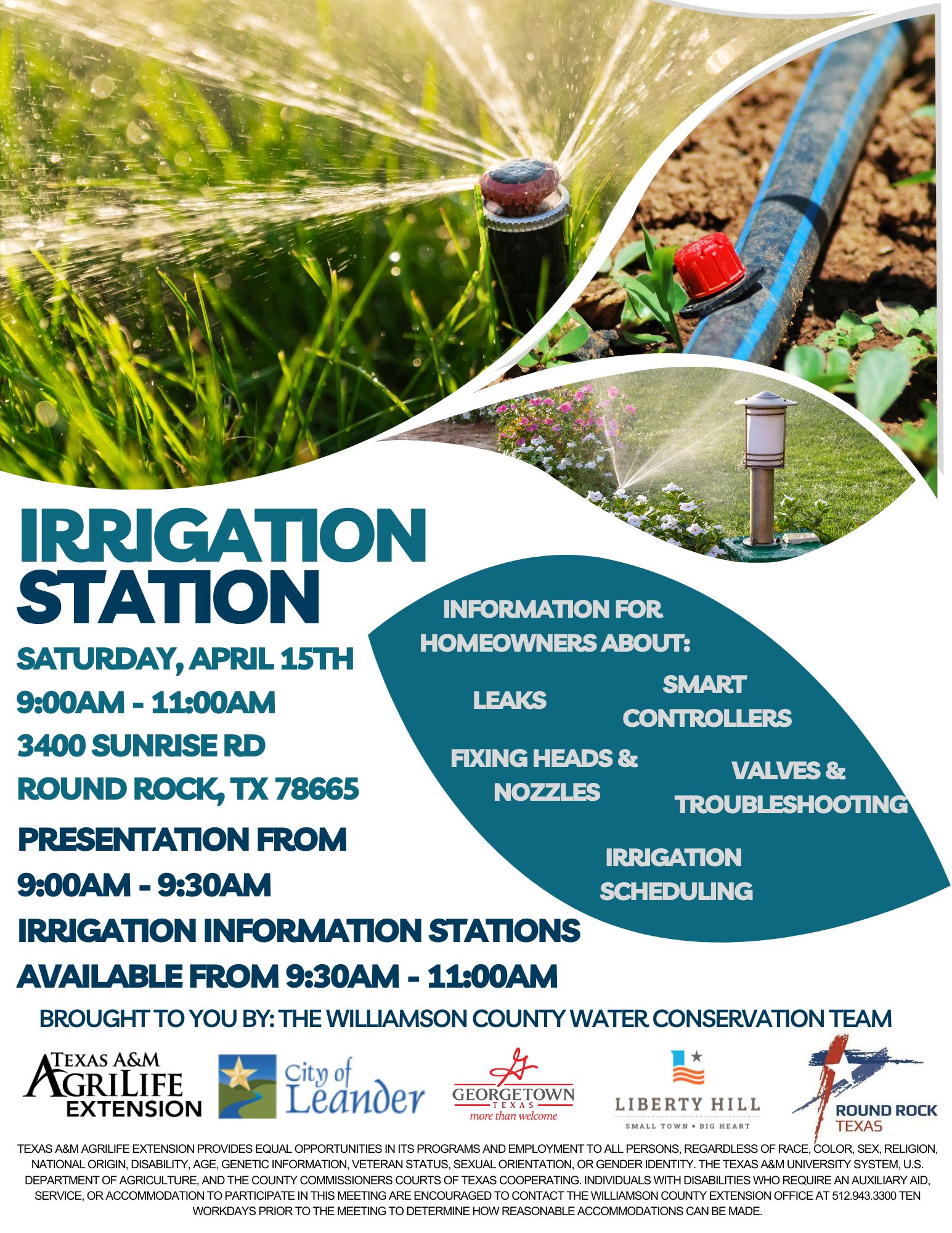 IRRIGATION STATION

SATURDAY, APRIL 15TH
9:00AM - 11:00AM
3400 SUNRISE RD
ROUND ROCK, TX 78665

PRESENTATION FROM 9:00AM - 9:30AM
IRRIGATION INFORMATION STATIONS AVAILABLE FROM 9:30AM - 11:00AM

INFORMATION FOR HOMEOWNERS ABOUT:

LEAKS

SMART CONTROLLERS

FIXING HEADS & NOZZLES

VALVES & TROUBLESHOOTING

IRRIGATION SCHEDULING

BROUGHT TO YOU BY: THE WILLIAMSON COUNTY WATER CONSERVATION TEAM

TEXAS A&M AGRILIFE EXTENSION

City of Leander

GEORGETOWN TEXAS more than welcome

LIBERTY HILL SMALL TOWN • BIG HEART

ROUND ROCK TEXAS

TEXAS A&M AGRILIFE EXTENSION PROVIDES EQUAL OPPORTUNITIES IN ITS PROGRAMS AND EMPLOYMENT TO ALL PERSONS, REGARDLESS OF RACE, COLOR, SEX, RELIGION, NATIONAL ORIGIN, DISABILITY, AGE, GENETIC INFORMATION, VETERAN STATUS, SEXUAL ORIENTATION, OR GENDER IDENTITY. THE TEXAS A&M UNIVERSITY SYSTEM, U.S. DEPARTMENT OF AGRICULTURE, AND THE COUNTY COMMISSIONERS COURTS OF TEXAS COOPERATING. INDIVIDUALS WITH DISABILITIES WHO REQUIRE AN AUXILIARY AID, SERVICE, OR ACCOMMODATION TO PARTICIPATE IN THIS MEETING ARE ENCOURAGED TO CONTACT THE WILLIAMSON COUNTY EXTENSION OFFICE AT 512.943.3300 TEN WORKDAYS PRIOR TO THE MEETING TO DETERMINE HOW REASONABLE ACCOMMODATIONS CAN BE MADE.